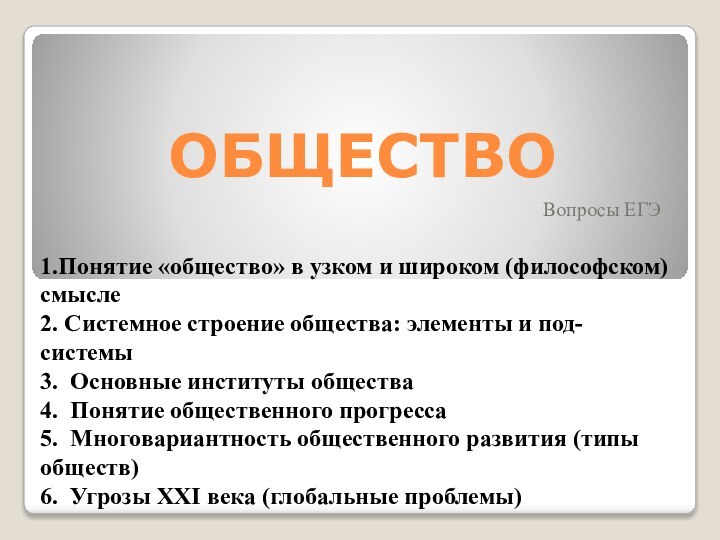 ОБЩЕСТВО

Вопросы ЕГЭ

1.Понятие «общество» в узком и широком (философском) смысле
2. Системное строение общества: элементы и подсистемы
3. Основные институты общества
4. Понятие общественного прогресса
5. Многовариантность общественного развития (типы обществ)
6. Угрозы XXI века (глобальные проблемы)